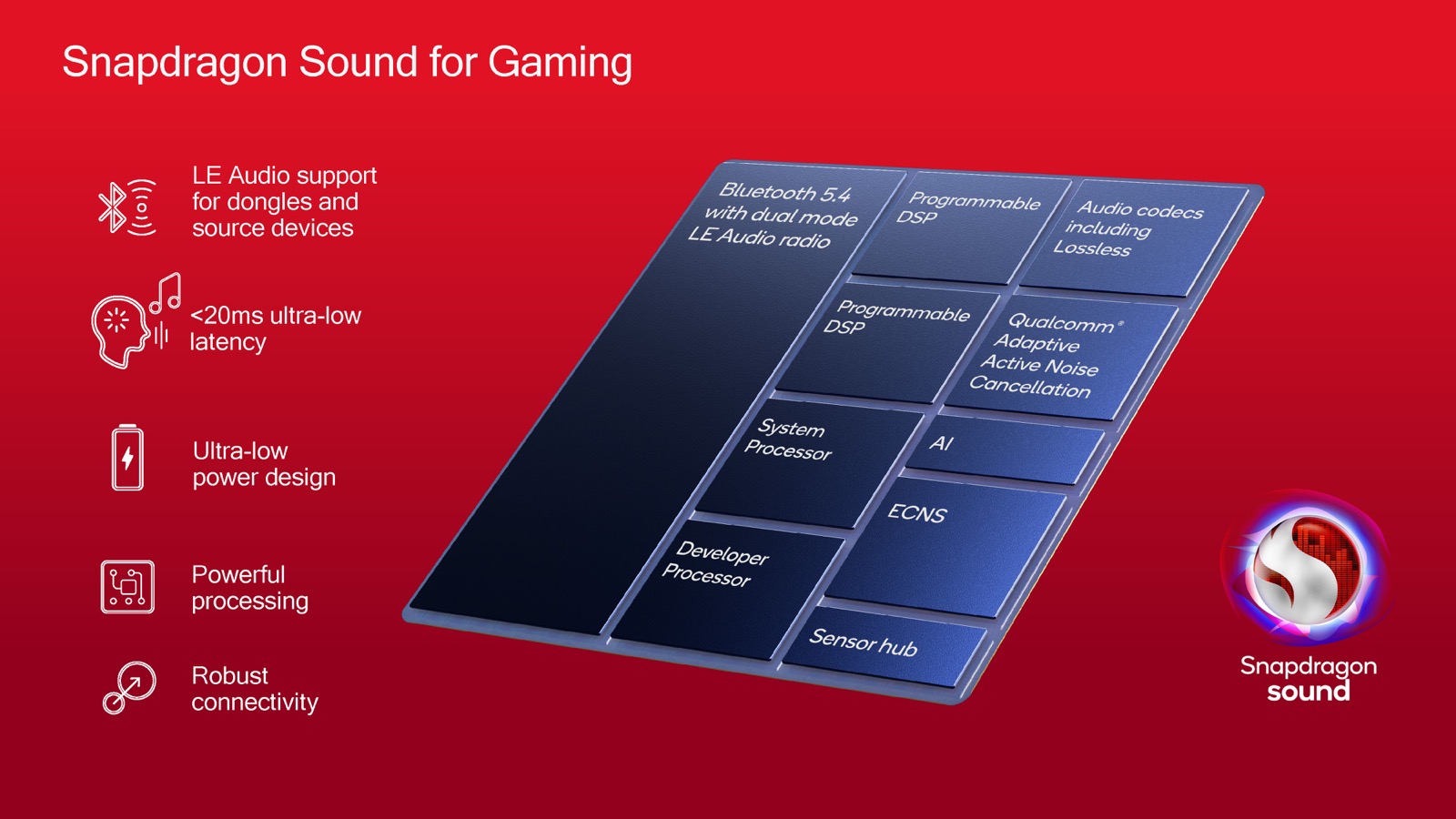 Snapdragon Sound for Gaming

LE Audio support for dongles and source devices

<20ms ultra-low latency

Ultra-low power design

Powerful processing

Robust connectivity

Bluetooth 5.4 with dual mode LE Audio radio

Programmable DSP

Audio codecs including Lossless

Programmable DSP

Qualcomm® Adaptive Active Noise Cancellation

System Processor

AI

ECNS

Developer Processor

Sensor hub

Snapdragon sound